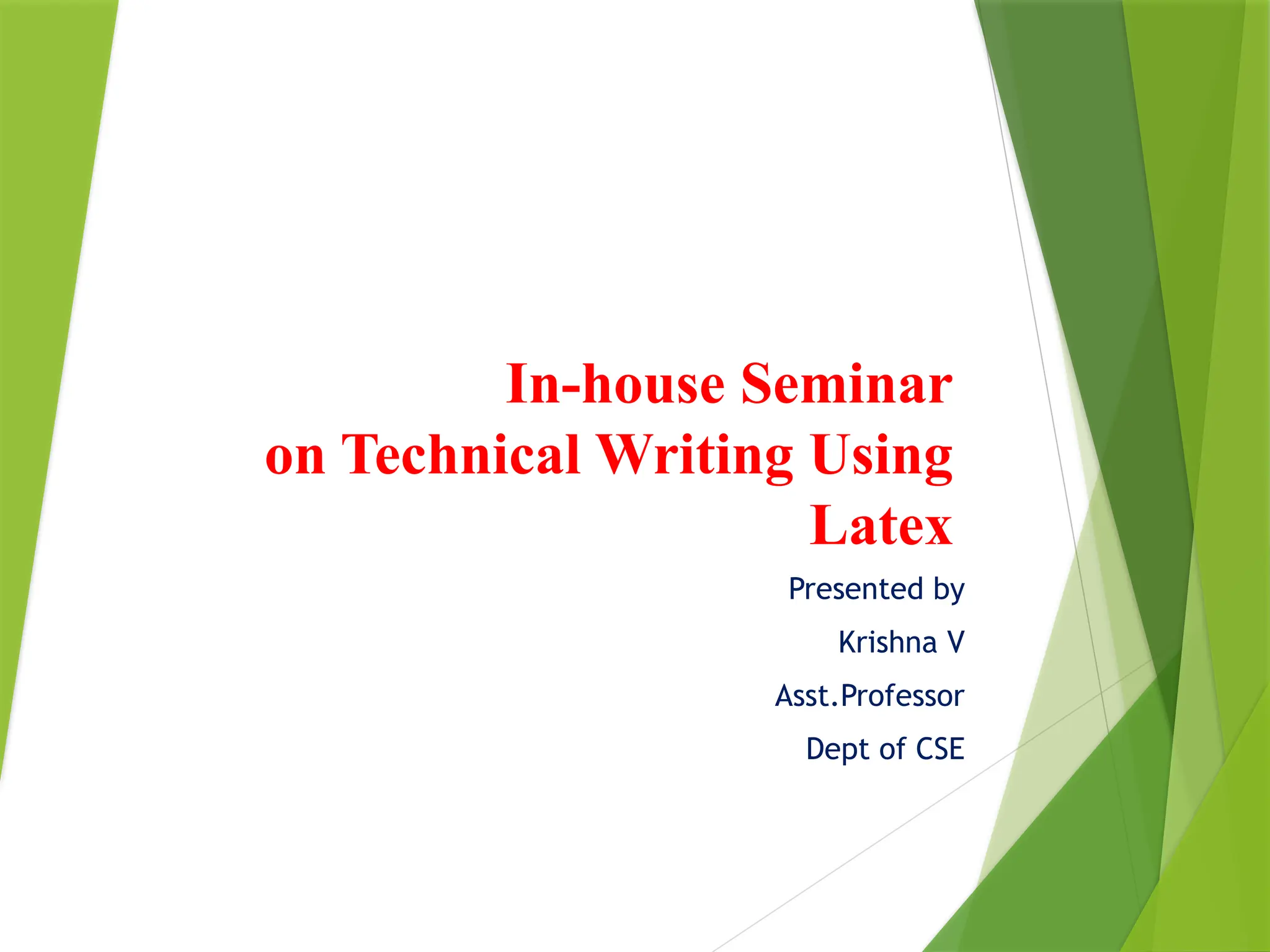 In-house Seminar
on Technical Writing Using
Latex

Presented by

Krishna V

Asst.Professor

Dept of CSE